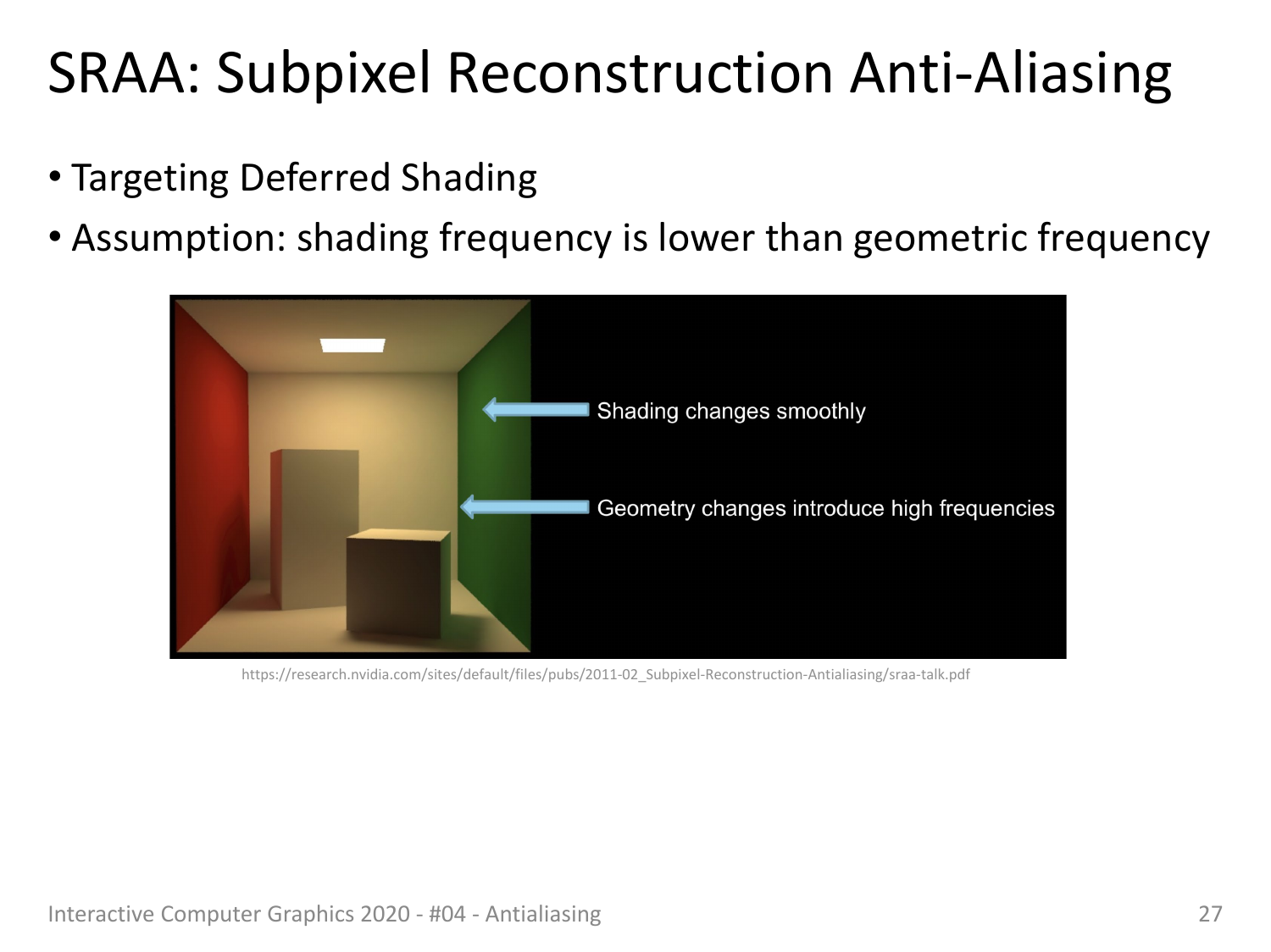 SRAA: Subpixel Reconstruction Anti-Aliasing

• Targeting Deferred Shading
• Assumption: shading frequency is lower than geometric frequency

Shading changes smoothly

Geometry changes introduce high frequencies

https://research.nvidia.com/sites/default/files/pubs/2011-02_Subpixel-Reconstruction-Antialiasing/sraa-talk.pdf

Interactive Computer Graphics 2020 - #04 - Antialiasing

27